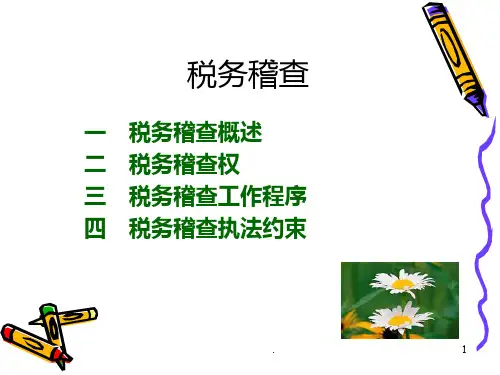 税务稽查

一　税务稽查概述
二　税务稽查权
三　税务稽查工作程序
四　税务稽查执法约束

.

1